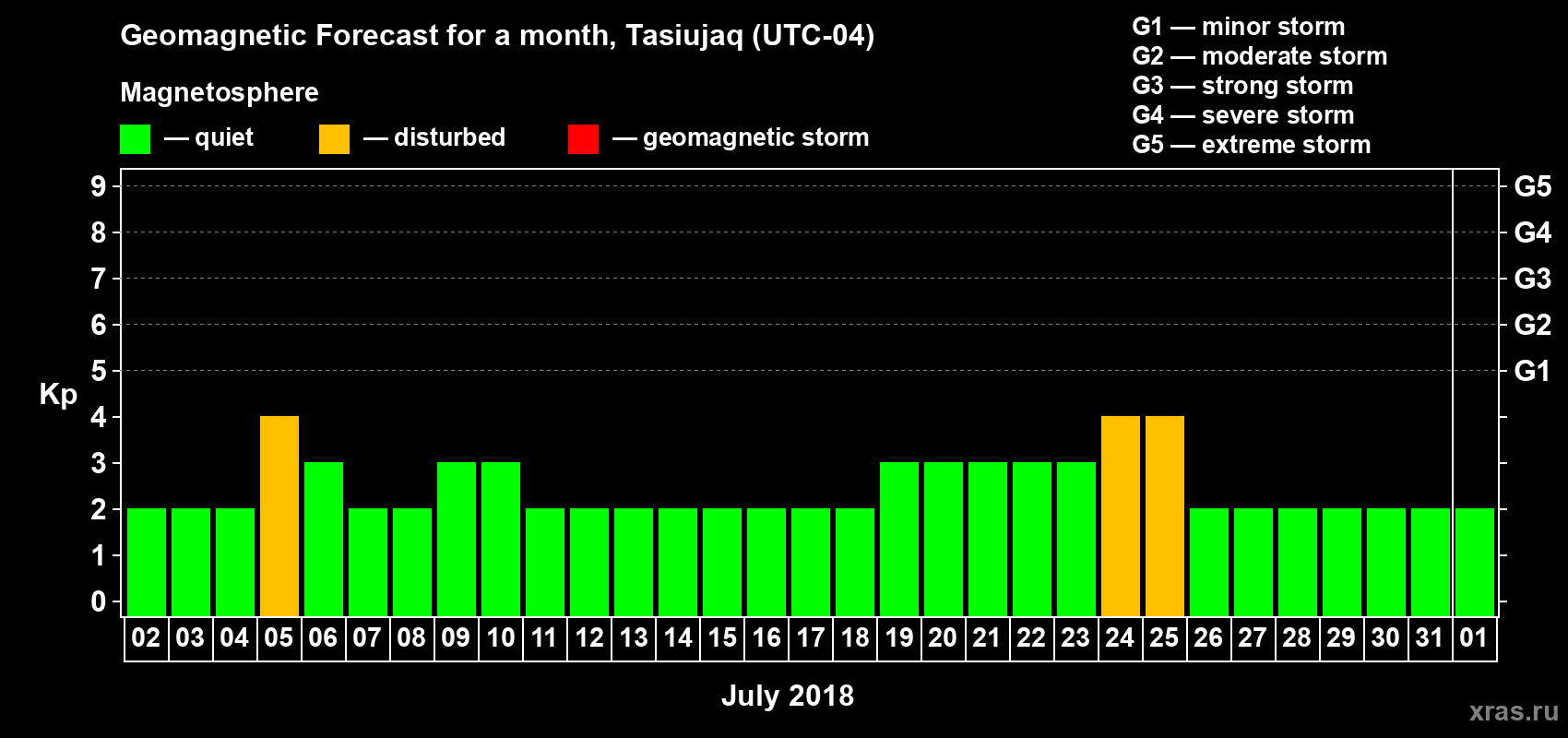 Geomagnetic Forecast for a month, Tasiujaq (UTC-04)

Magnetosphere

— quiet — disturbed — geomagnetic storm

G1 — minor storm
G2 — moderate storm
G3 — strong storm
G4 — severe storm
G5 — extreme storm

Kp

9
8
7
6
5
4
3
2
1
0

G5
G4
G3
G2
G1

02 03 04 05 06 07 08 09 10 11 12 13 14 15 16 17 18 19 20 21 22 23 24 25 26 27 28 29 30 31 01

July 2018

xras.ru